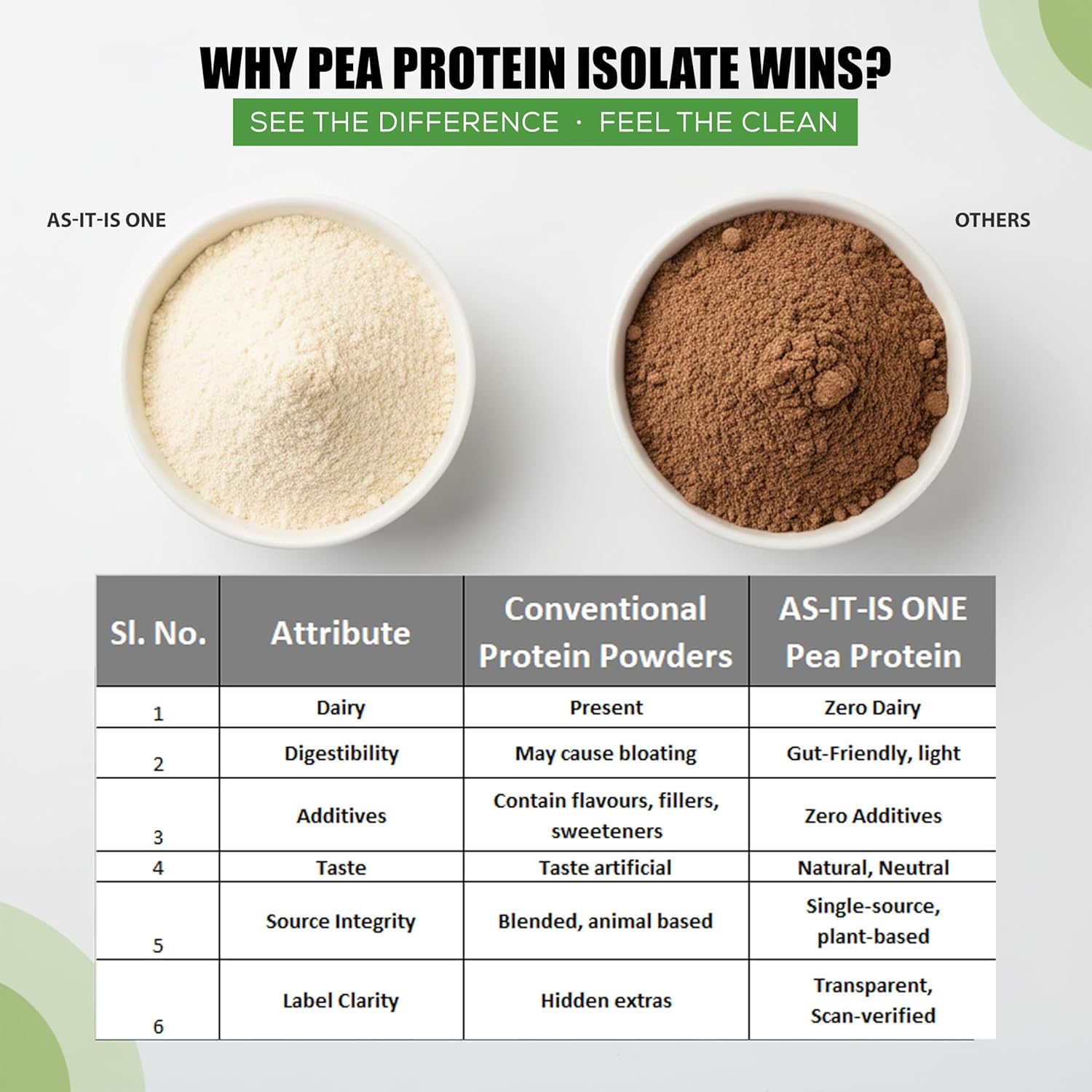 WHY PEA PROTEIN ISOLATE WINS?

SEE THE DIFFERENCE · FEEL THE CLEAN

AS-IT-IS ONE

OTHERS

| Sl. No. | Attribute | Conventional Protein Powders | AS-IT-IS ONE Pea Protein |
|---|---|---|---|
| 1 | Dairy | Present | Zero Dairy |
| 2 | Digestibility | May cause bloating | Gut-Friendly, light |
| 3 | Additives | Contain flavours, fillers, sweeteners | Zero Additives |
| 4 | Taste | Taste artificial | Natural, Neutral |
| 5 | Source Integrity | Blended, animal based | Single-source, plant-based |
| 6 | Label Clarity | Hidden extras | Transparent, Scan-verified |